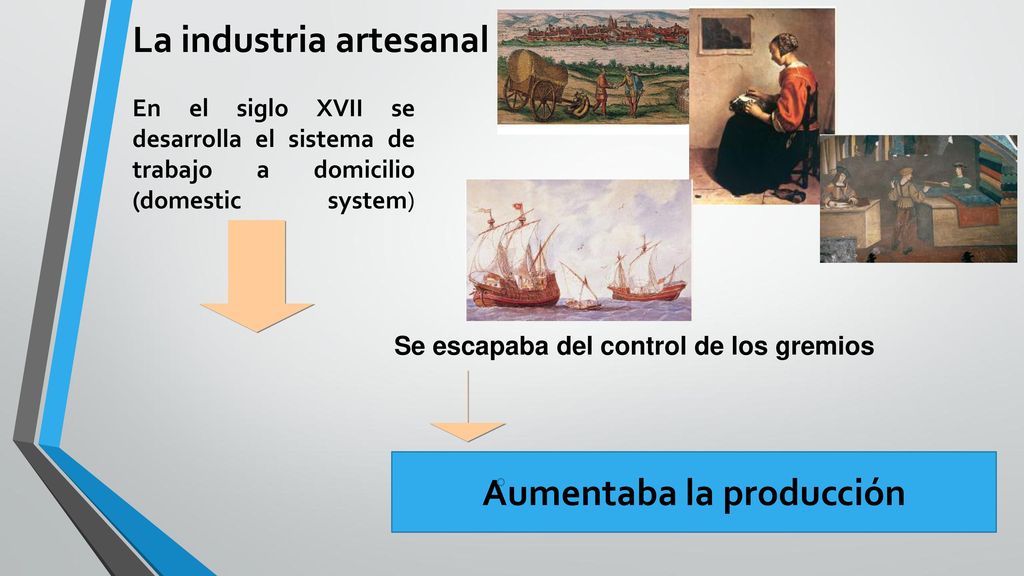 La industria artesanal

En el siglo XVII se desarrolla el sistema de trabajo a domicilio (domestic system)

Se escapaba del control de los gremios

Aumentaba la producción